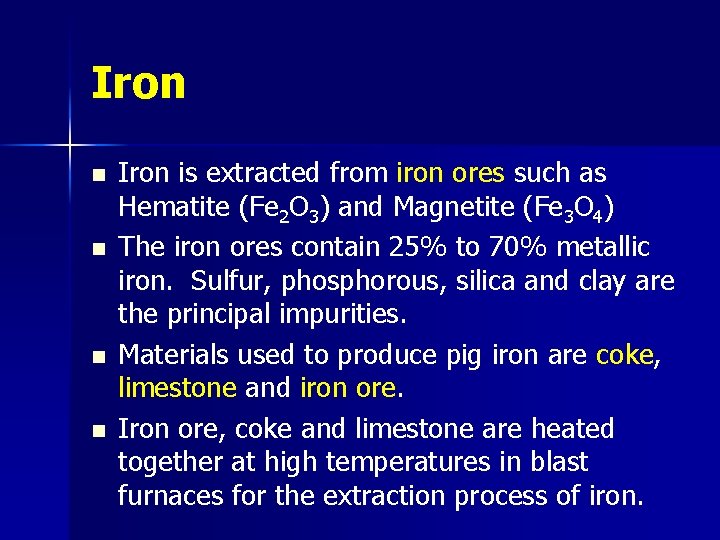 Iron

- Iron is extracted from iron ores such as Hematite ($Fe_2O_3$) and Magnetite ($Fe_3O_4$)
- The iron ores contain 25% to 70% metallic iron. Sulfur, phosphorous, silica and clay are the principal impurities.
- Materials used to produce pig iron are coke, limestone and iron ore.
- Iron ore, coke and limestone are heated together at high temperatures in blast furnaces for the extraction process of iron.